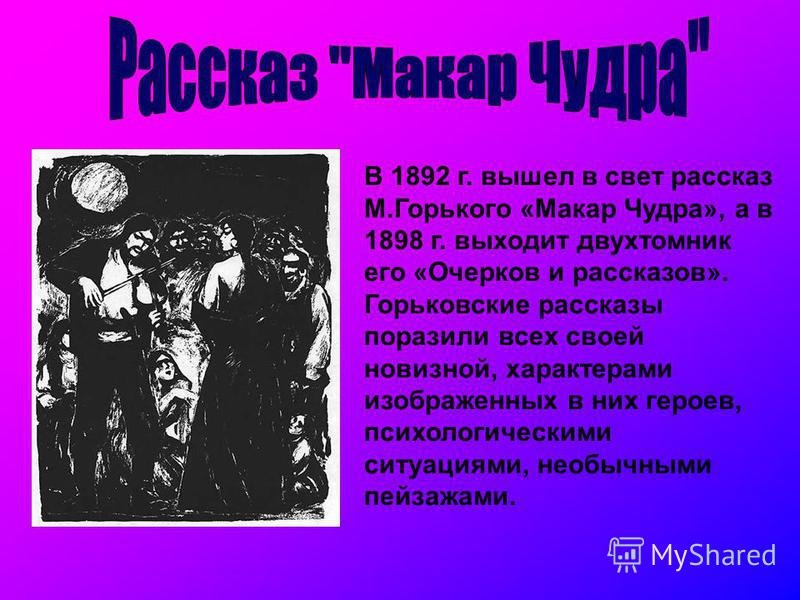 Рассказ "Макар Чудра"

В 1892 г. вышел в свет рассказ М.Горького «Макар Чудра», а в 1898 г. выходит двухтомник его «Очерков и рассказов». Горьковские рассказы поразили всех своей новизной, характерами изображенных в них героев, психологическими ситуациями, необычными пейзажами.

MyShared